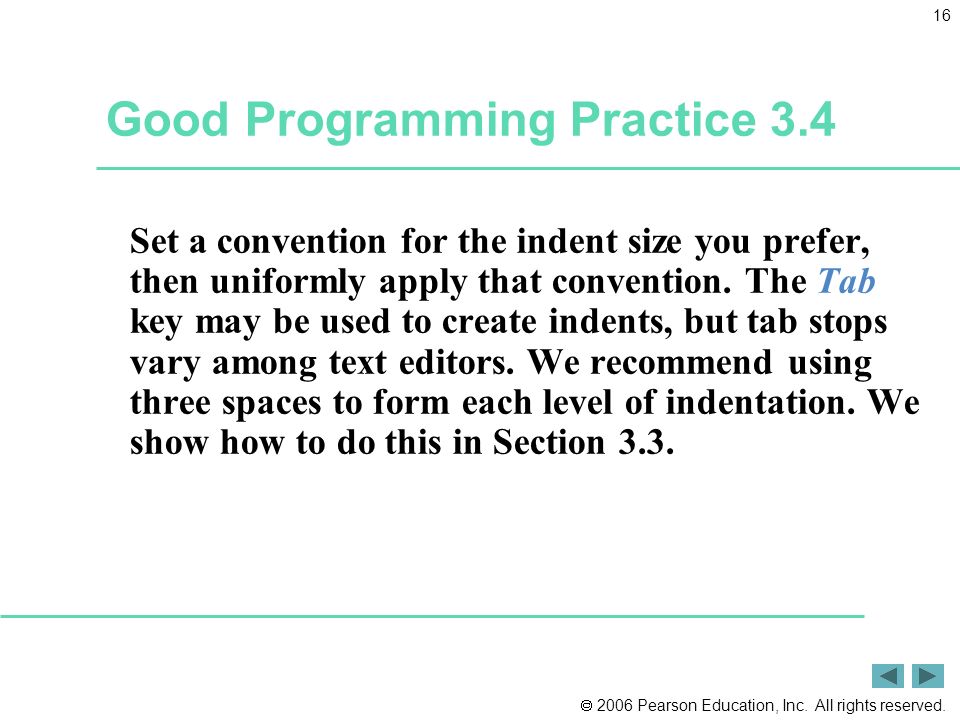 16

Good Programming Practice 3.4

Set a convention for the indent size you prefer, then uniformly apply that convention. The Tab key may be used to create indents, but tab stops vary among text editors. We recommend using three spaces to form each level of indentation. We show how to do this in Section 3.3.

© 2006 Pearson Education, Inc. All rights reserved.